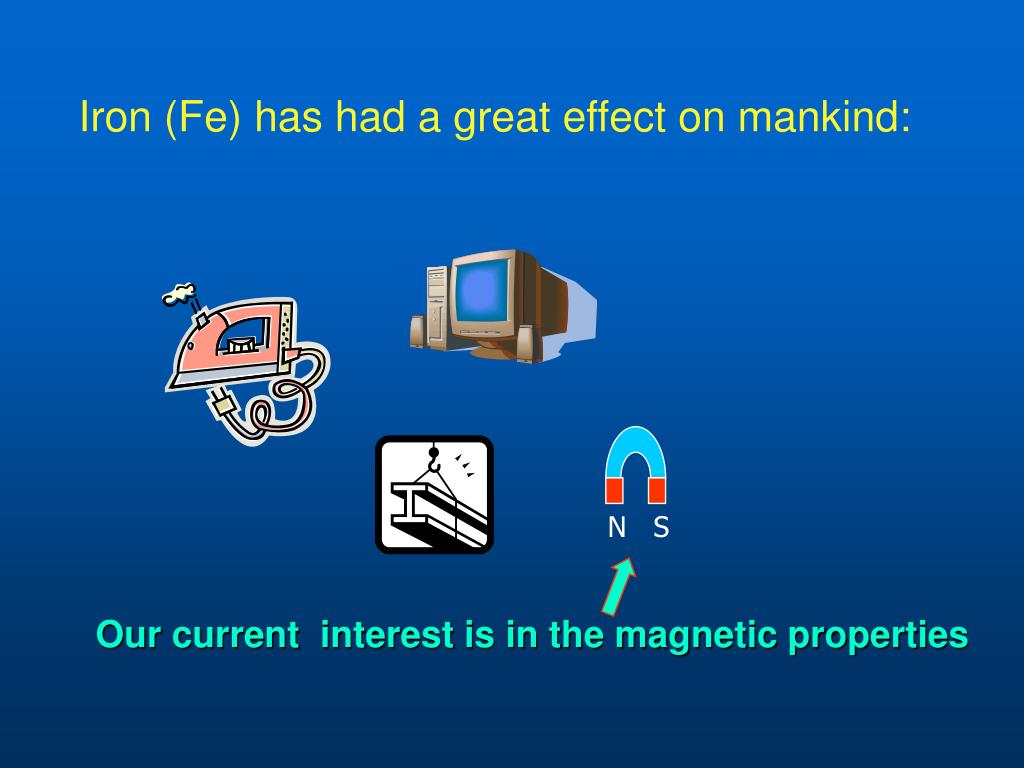 Iron (Fe) has had a great effect on mankind:

N S

Our current interest is in the magnetic properties